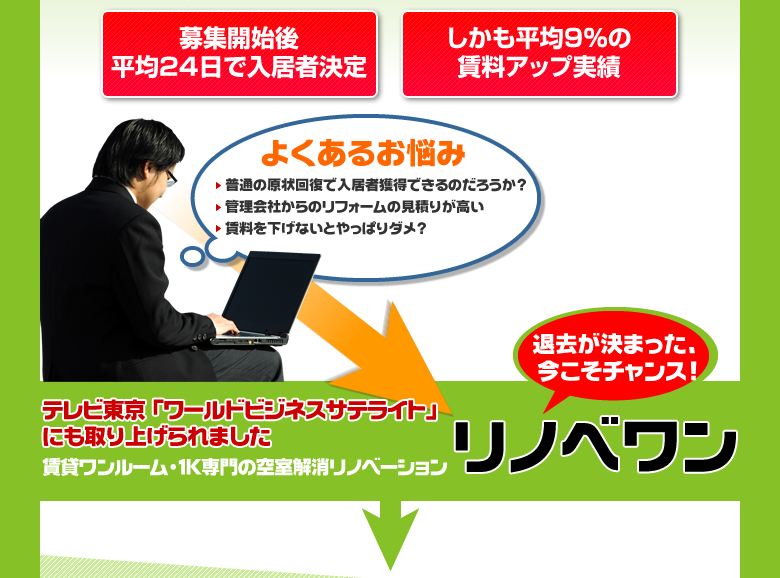 募集開始後
平均24日で入居者決定

しかも平均9%の
賃料アップ実績

よくあるお悩み

普通の原状回復で入居者獲得できるのだろうか?
管理会社からのリフォームの見積りが高い
賃料を下げないとやっぱりダメ?

退去が決まった、
今こそチャンス!

テレビ東京「ワールドビジネスサテライト」
にも取り上げられました
賃貸ワンルーム・1K専門の空室解消リノベーション

リノベワン